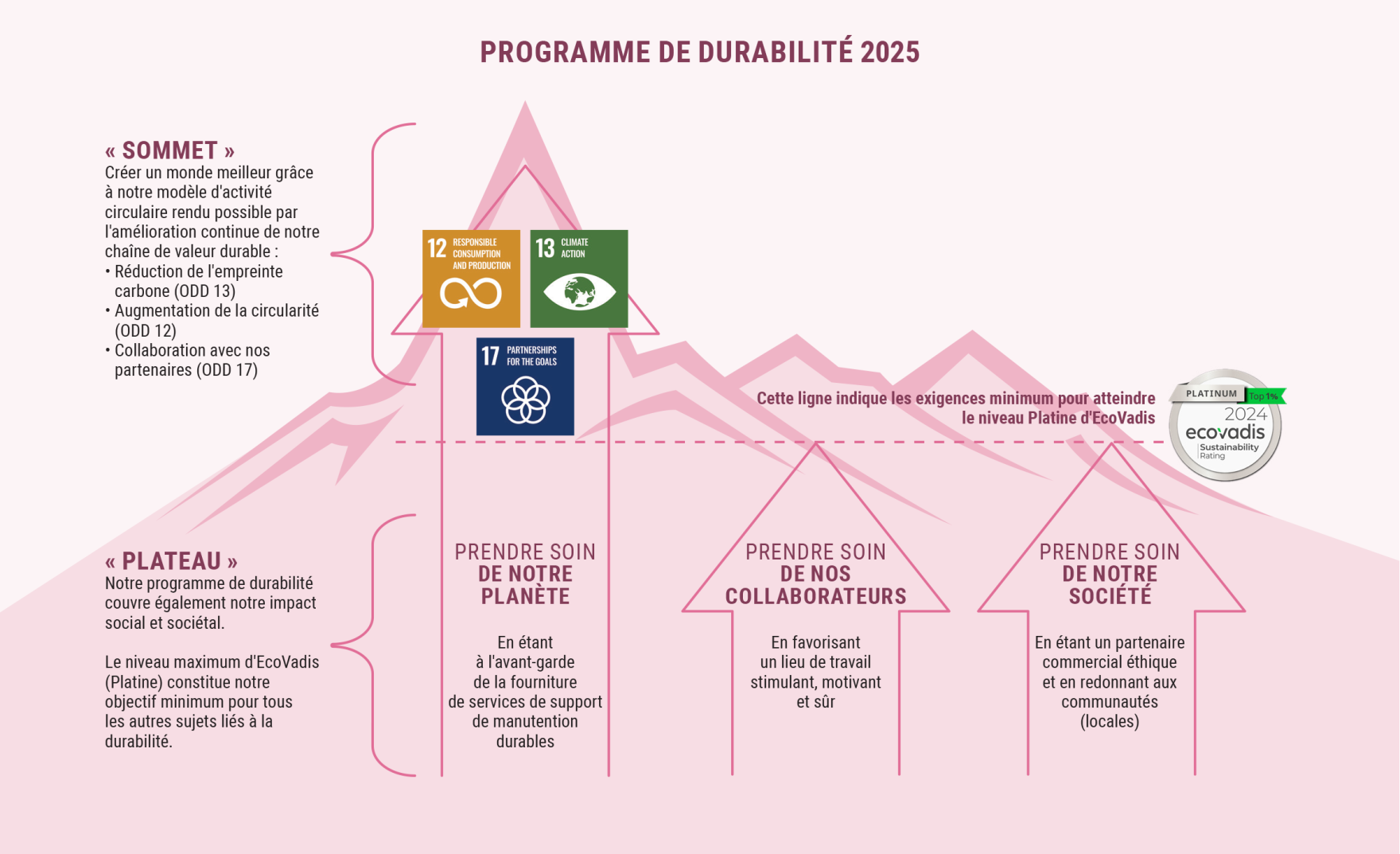 PROGRAMME DE DURABILITÉ 2025

« SOMMET »
Créer un monde meilleur grâce à notre modèle d'activité circulaire rendu possible par l'amélioration continue de notre chaîne de valeur durable :
• Réduction de l'empreinte carbone (ODD 13)
• Augmentation de la circularité (ODD 12)
• Collaboration avec nos partenaires (ODD 17)

12 RESPONSIBLE CONSUMPTION AND PRODUCTION

13 CLIMATE ACTION

17 PARTNERSHIPS FOR THE GOALS

Cette ligne indique les exigences minimum pour atteindre le niveau Platine d'EcoVadis

PLATINUM Top 1% 2024 ecovadis Sustainability Rating

« PLATEAU »
Notre programme de durabilité couvre également notre impact social et sociétal.

Le niveau maximum d'EcoVadis (Platine) constitue notre objectif minimum pour tous les autres sujets liés à la durabilité.

PRENDRE SOIN DE NOTRE PLANÈTE

En étant à l'avant-garde de la fourniture de services de support de manutention durables

PRENDRE SOIN DE NOS COLLABORATEURS

En favorisant un lieu de travail stimulant, motivant et sûr

PRENDRE SOIN DE NOTRE SOCIÉTÉ

En étant un partenaire commercial éthique et en redonnant aux communautés (locales)